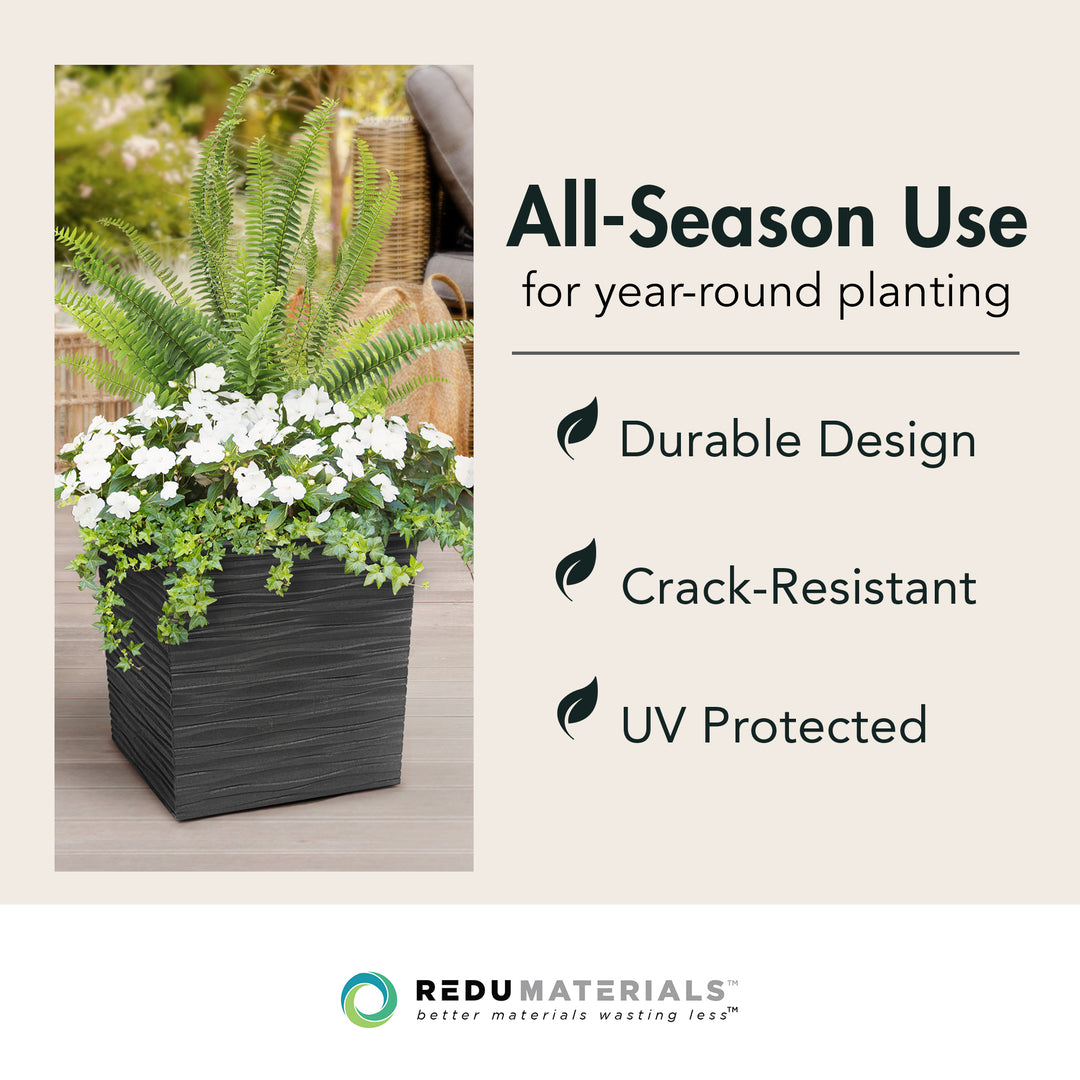 All-Season Use
for year-round planting

Durable Design

Crack-Resistant

UV Protected

REDUMATERIALS™
better materials wasting less™